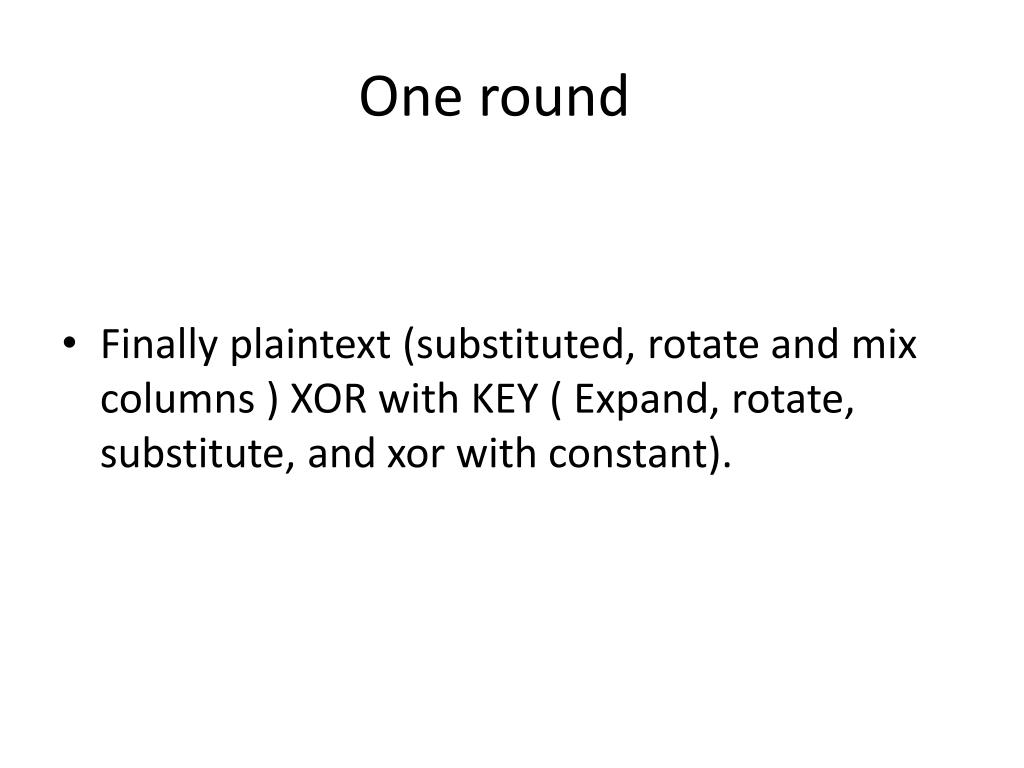 One round

• Finally plaintext (substituted, rotate and mix columns ) XOR with KEY ( Expand, rotate, substitute, and xor with constant).